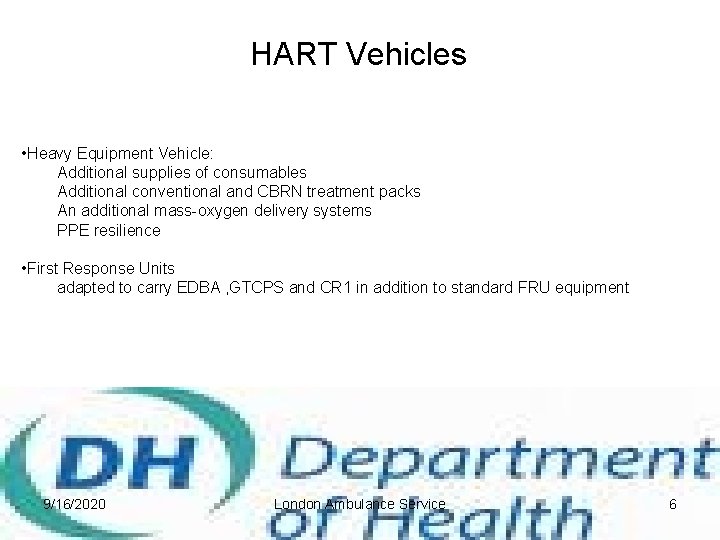 HART Vehicles

•Heavy Equipment Vehicle:
Additional supplies of consumables
Additional conventional and CBRN treatment packs
An additional mass-oxygen delivery systems
PPE resilience

•First Response Units
adapted to carry EDBA ,GTCPS and CR1 in addition to standard FRU equipment

DH Department of Health

9/16/2020 London Ambulance Service 6